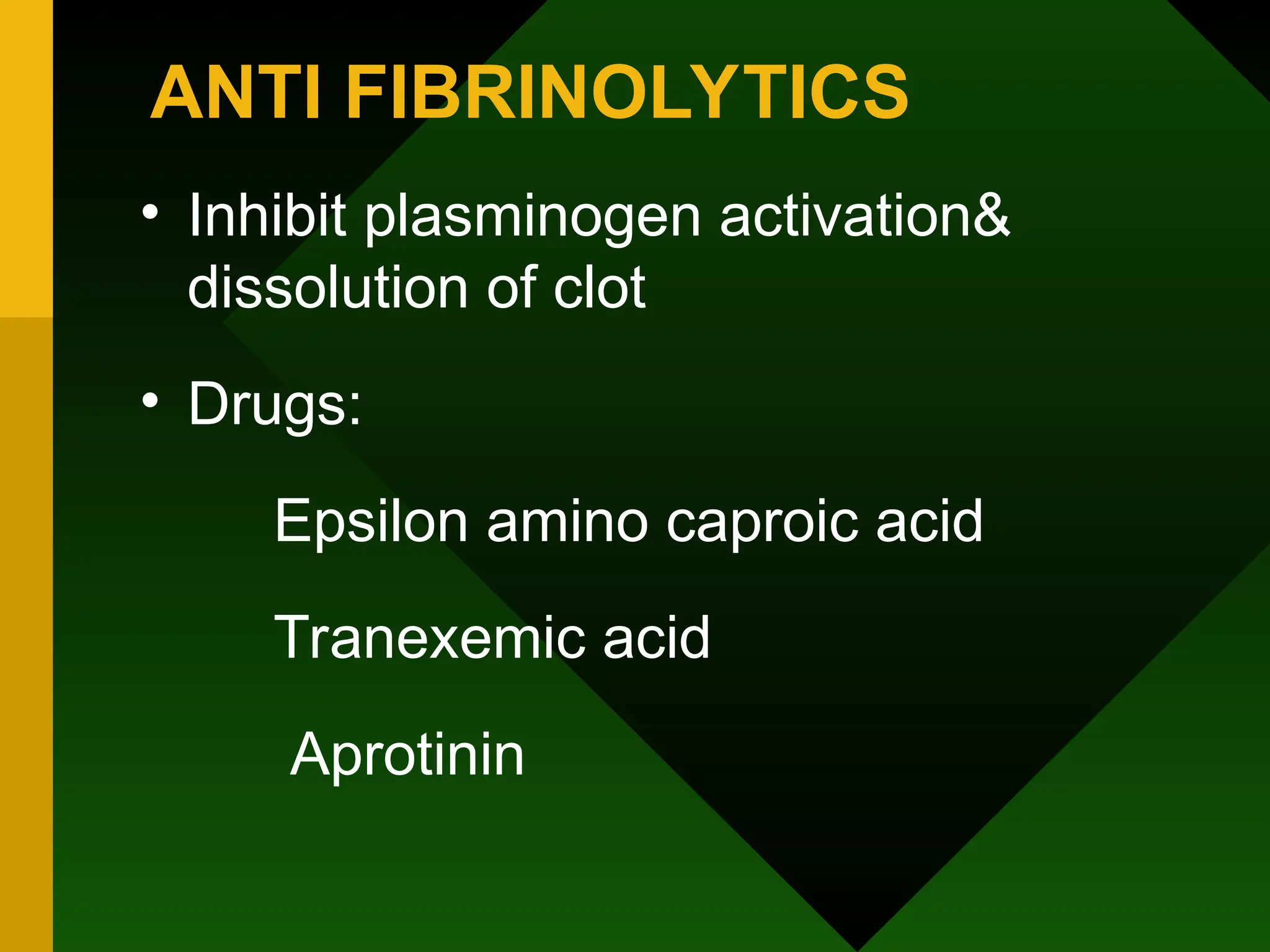 ANTI FIBRINOLYTICS

• Inhibit plasminogen activation& dissolution of clot

• Drugs:

Epsilon amino caproic acid

Tranexemic acid

Aprotinin